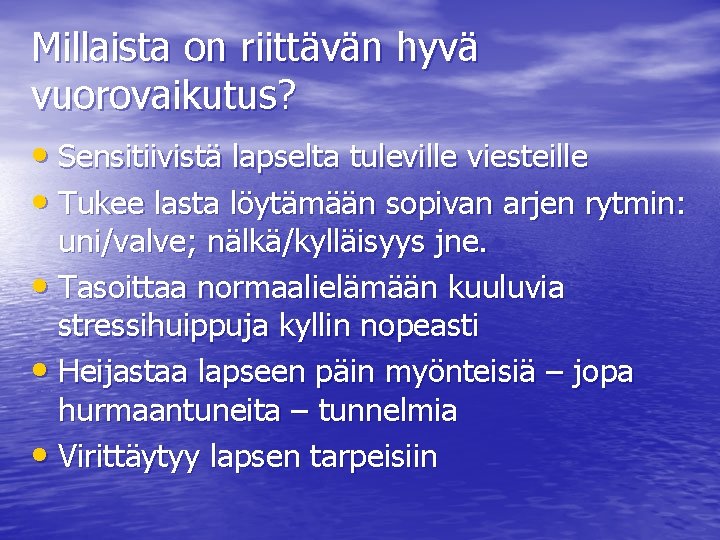 Millaista on riittävän hyvä vuorovaikutus?

• Sensitiivistä lapselta tuleville viesteille
• Tukee lasta löytämään sopivan arjen rytmin: uni/valve; nälkä/kylläisyys jne.
• Tasoittaa normaalielämään kuuluvia stressihuippuja kyllin nopeasti
• Heijastaa lapseen päin myönteisiä – jopa hurmaantuneita – tunnelmia
• Virittäytyy lapsen tarpeisiin